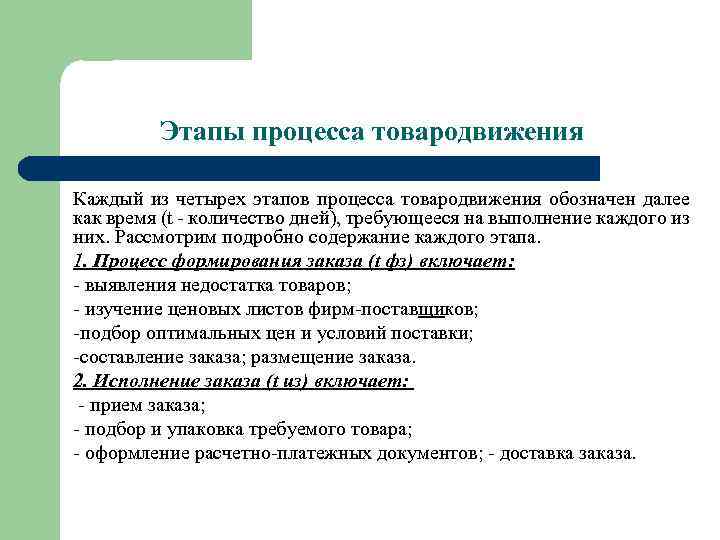 Этапы процесса товародвижения

Каждый из четырех этапов процесса товародвижения обозначен далее как время (t - количество дней), требующееся на выполнение каждого из них. Рассмотрим подробно содержание каждого этапа.

1. Процесс формирования заказа (t фз) включает:

- выявления недостатка товаров;

- изучение ценовых листов фирм-поставщиков;

-подбор оптимальных цен и условий поставки;

-составление заказа; размещение заказа.

2. Исполнение заказа (t из) включает:

- прием заказа;

- подбор и упаковка требуемого товара;

- оформление расчетно-платежных документов; - доставка заказа.